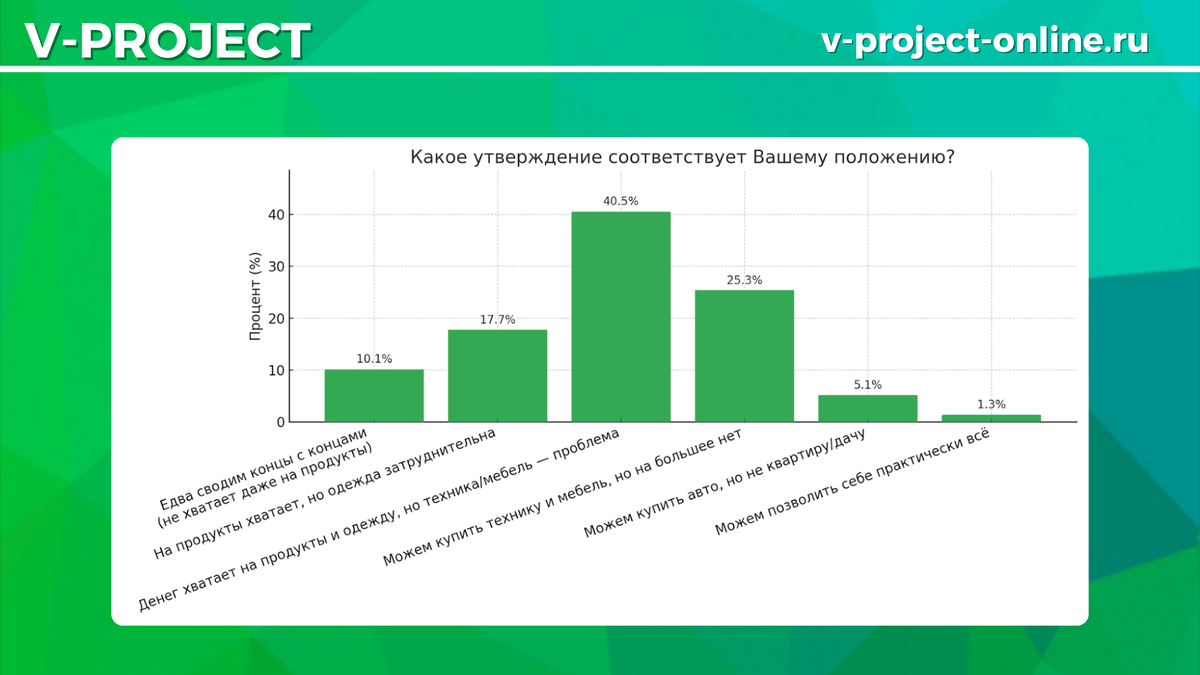 V-PROJECT

v-project-online.ru

Какое утверждение соответствует Вашему положению?

Процент (%)

40
30
20
10
0

10.1%
17.7%
40.5%
25.3%
5.1%
1.3%

Едва сводим концы с концами (не хватает даже на продукты)
На продукты хватает, но одежда затруднительна
Денег хватает на продукты и одежду, но техника/мебель — проблема
Можем купить технику и мебель, но на большее нет
Можем купить авто, но не квартиру/дачу
Можем позволить себе практически всё